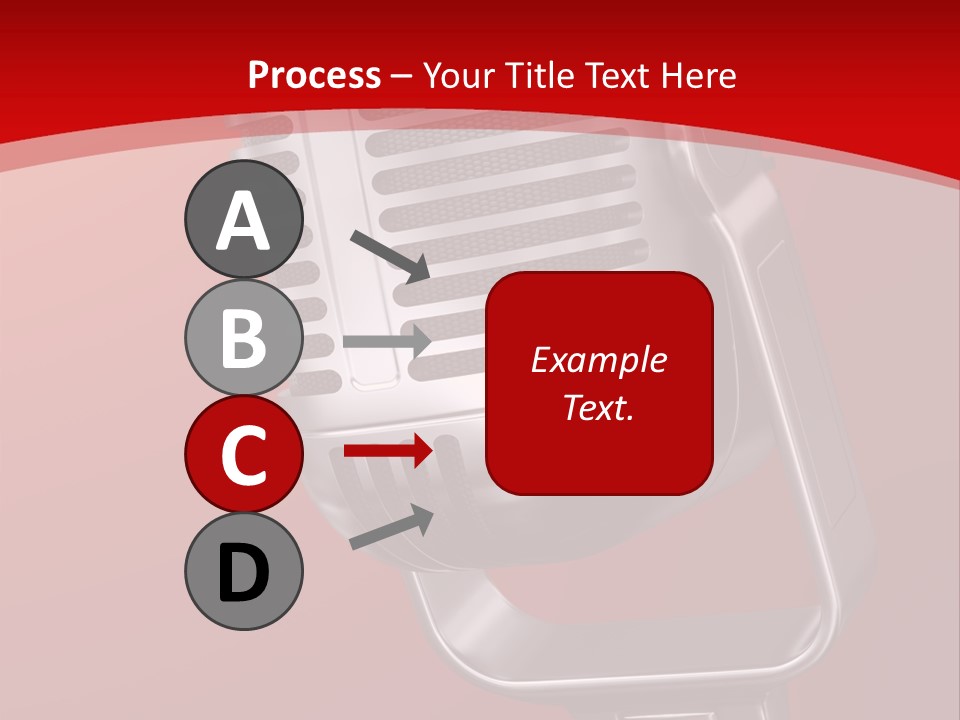 Process – Your Title Text Here

A

B

C

D

Example Text.